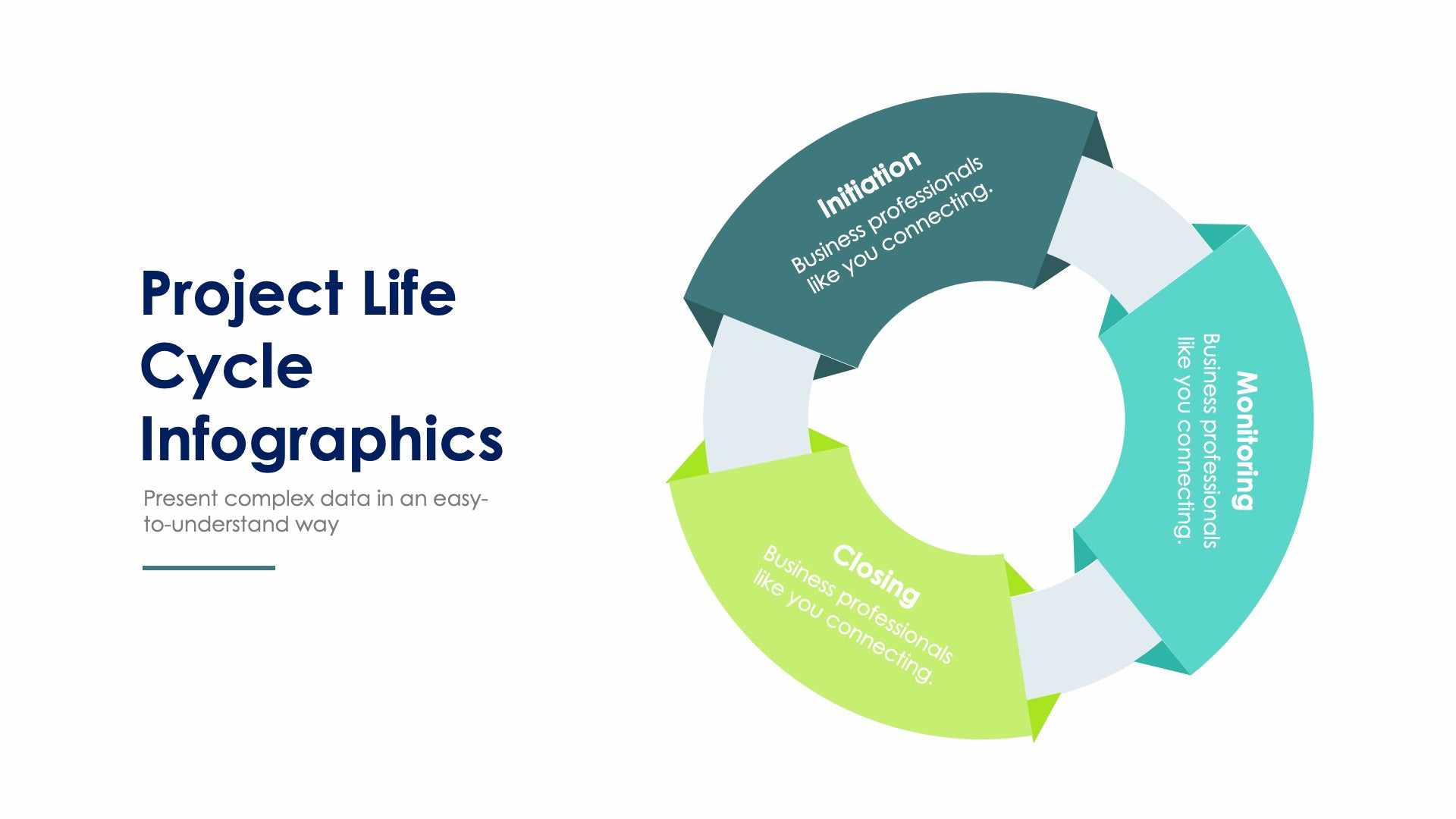 Project Life Cycle Infographics

Present complex data in an easy-to-understand way

Initiation
Business professionals like you connecting.

Monitoring
Business professionals like you connecting.

Closing
Business professionals like you connecting.